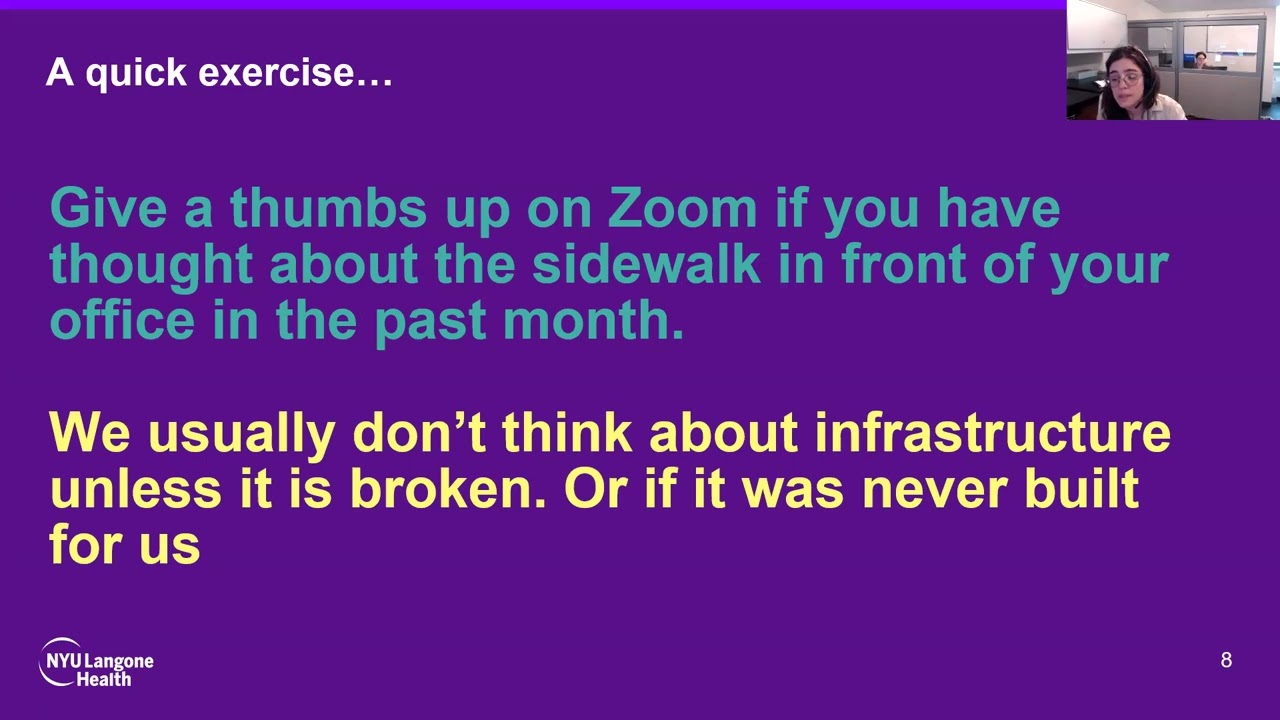 A quick exercise…

Give a thumbs up on Zoom if you have thought about the sidewalk in front of your office in the past month.

We usually don’t think about infrastructure unless it is broken. Or if it was never built for us

NYU Langone Health

8